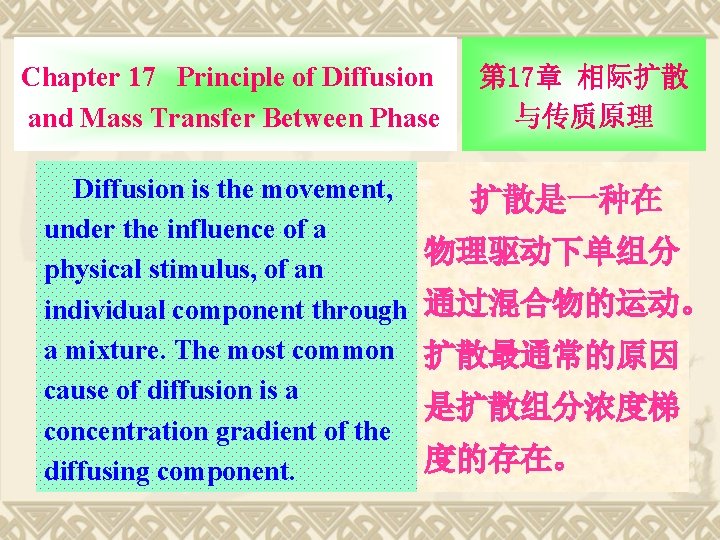 Chapter 17 Principle of Diffusion and Mass Transfer Between Phase

第17章 相际扩散与传质原理

Diffusion is the movement, under the influence of a physical stimulus, of an individual component through a mixture. The most common cause of diffusion is a concentration gradient of the diffusing component.

扩散是一种在物理驱动下单组分通过混合物的运动。扩散最通常的原因是扩散组分浓度梯度的存在。